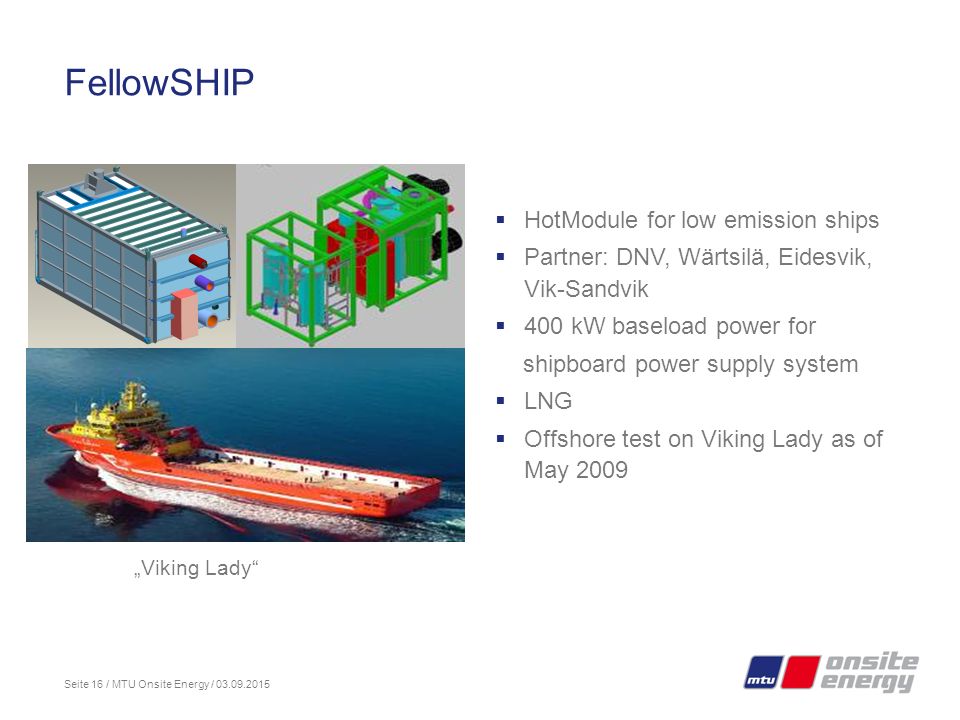 FellowSHIP

▪ HotModule for low emission ships
▪ Partner: DNV, Wärtsilä, Eidesvik, Vik-Sandvik
▪ 400 kW baseload power for shipboard power supply system
▪ LNG
▪ Offshore test on Viking Lady as of May 2009

„Viking Lady“

Seite 16 / MTU Onsite Energy / 03.09.2015

mtu onsite energy